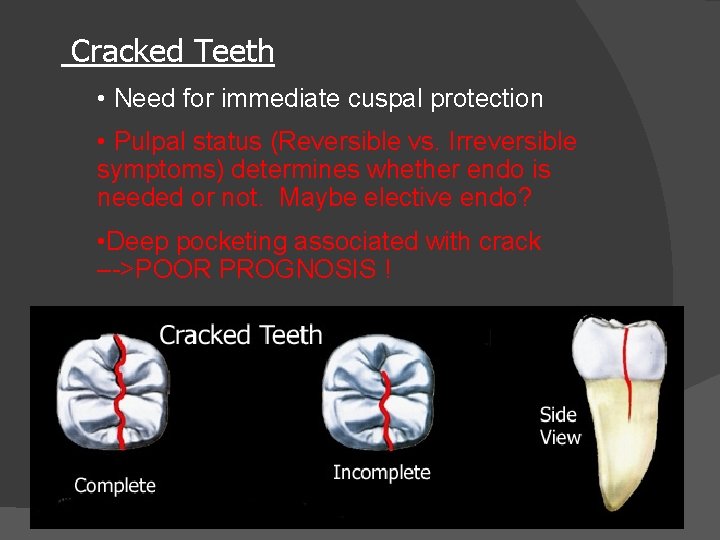 Cracked Teeth

• Need for immediate cuspal protection

• Pulpal status (Reversible vs. Irreversible symptoms) determines whether endo is needed or not. Maybe elective endo?

•Deep pocketing associated with crack -->POOR PROGNOSIS !

Cracked Teeth

Complete

Incomplete

Side View